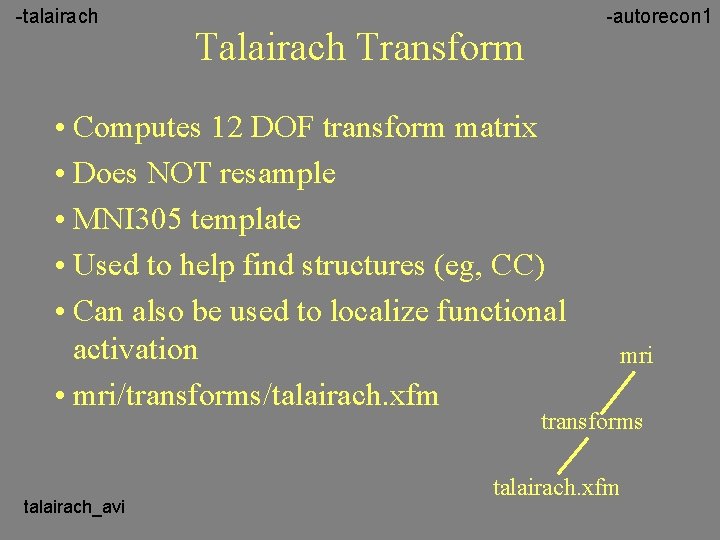 -talairach

-autorecon1

Talairach Transform

• Computes 12 DOF transform matrix
• Does NOT resample
• MNI305 template
• Used to help find structures (eg, CC)
• Can also be used to localize functional activation
• mri/transforms/talairach.xfm

mri
transforms
talairach.xfm

talairach_avi